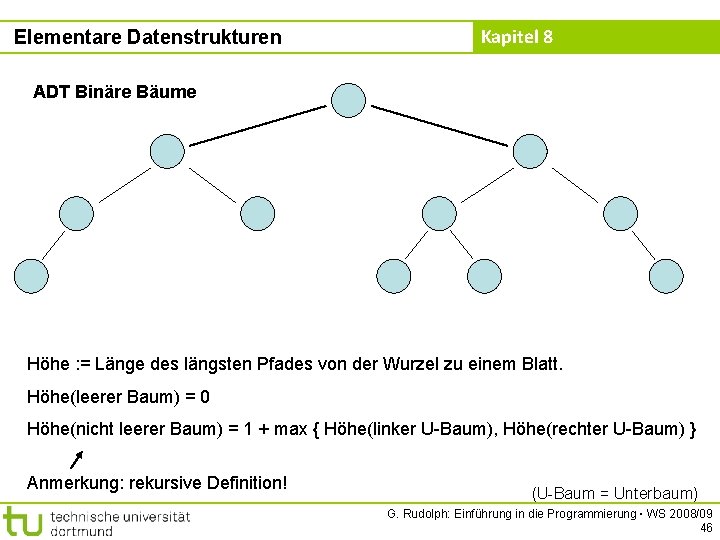 Elementare Datenstrukturen

Kapitel 8

ADT Binäre Bäume

Höhe := Länge des längsten Pfades von der Wurzel zu einem Blatt.

Höhe(leerer Baum) = 0

Höhe(nicht leerer Baum) = 1 + max { Höhe(linker U-Baum), Höhe(rechter U-Baum) }

Anmerkung: rekursive Definition!

(U-Baum = Unterbaum)

tu technische universität dortmund

G. Rudolph: Einführung in die Programmierung ▪ WS 2008/09

46